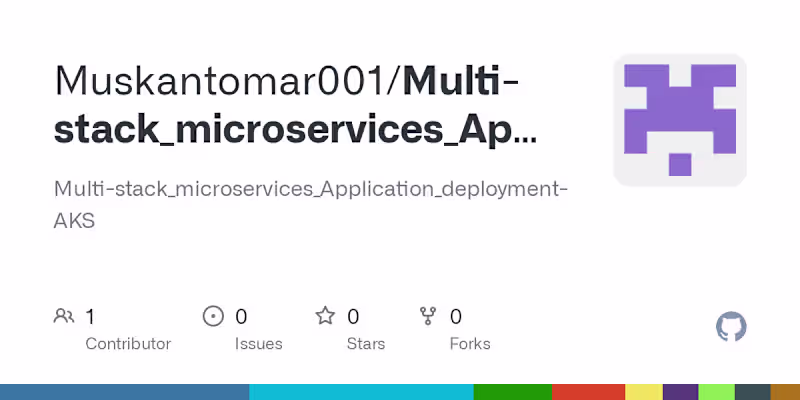 Muskantomar001/Multi-stack_microservices_Ap...

Multi-stack_microservices_Application_deployment-AKS

1
Contributor

0
Issues

0
Stars

0
Forks